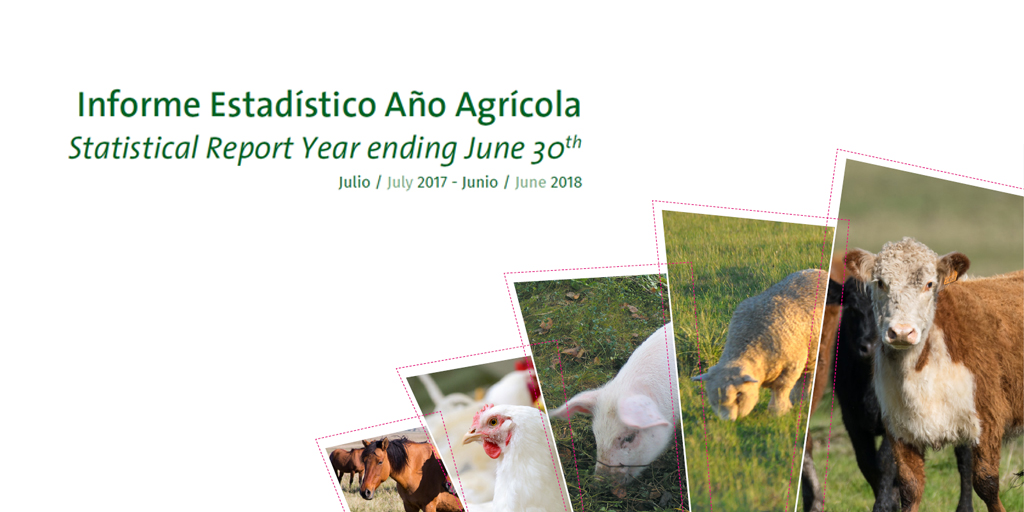 Informe Estadístico Año Agrícola
Statistical Report Year ending June 30$^{th}$
Julio / July 2017 - Junio / June 2018